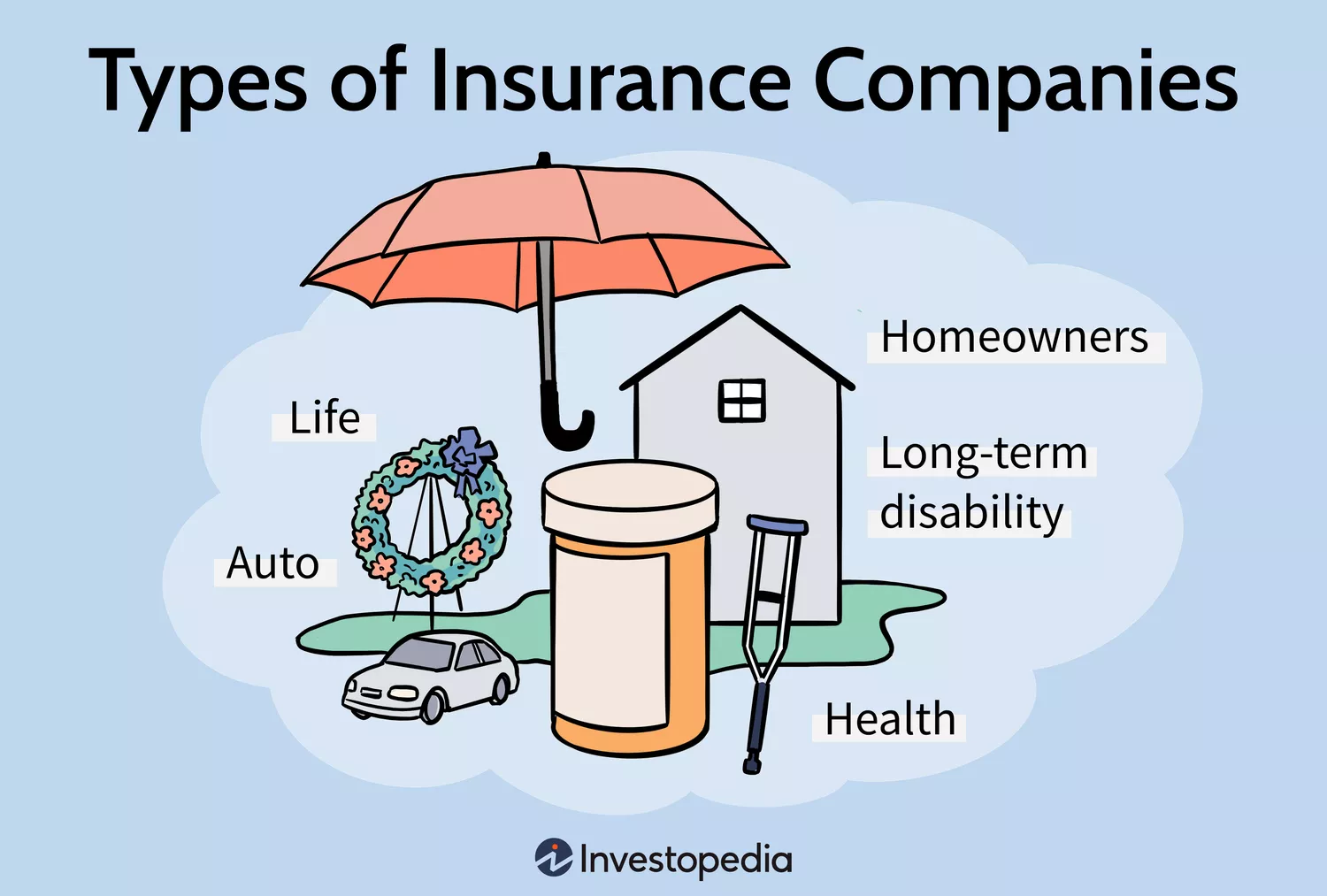 Types of Insurance Companies

Life

Auto

Homeowners

Long-term disability

Health

Investopedia